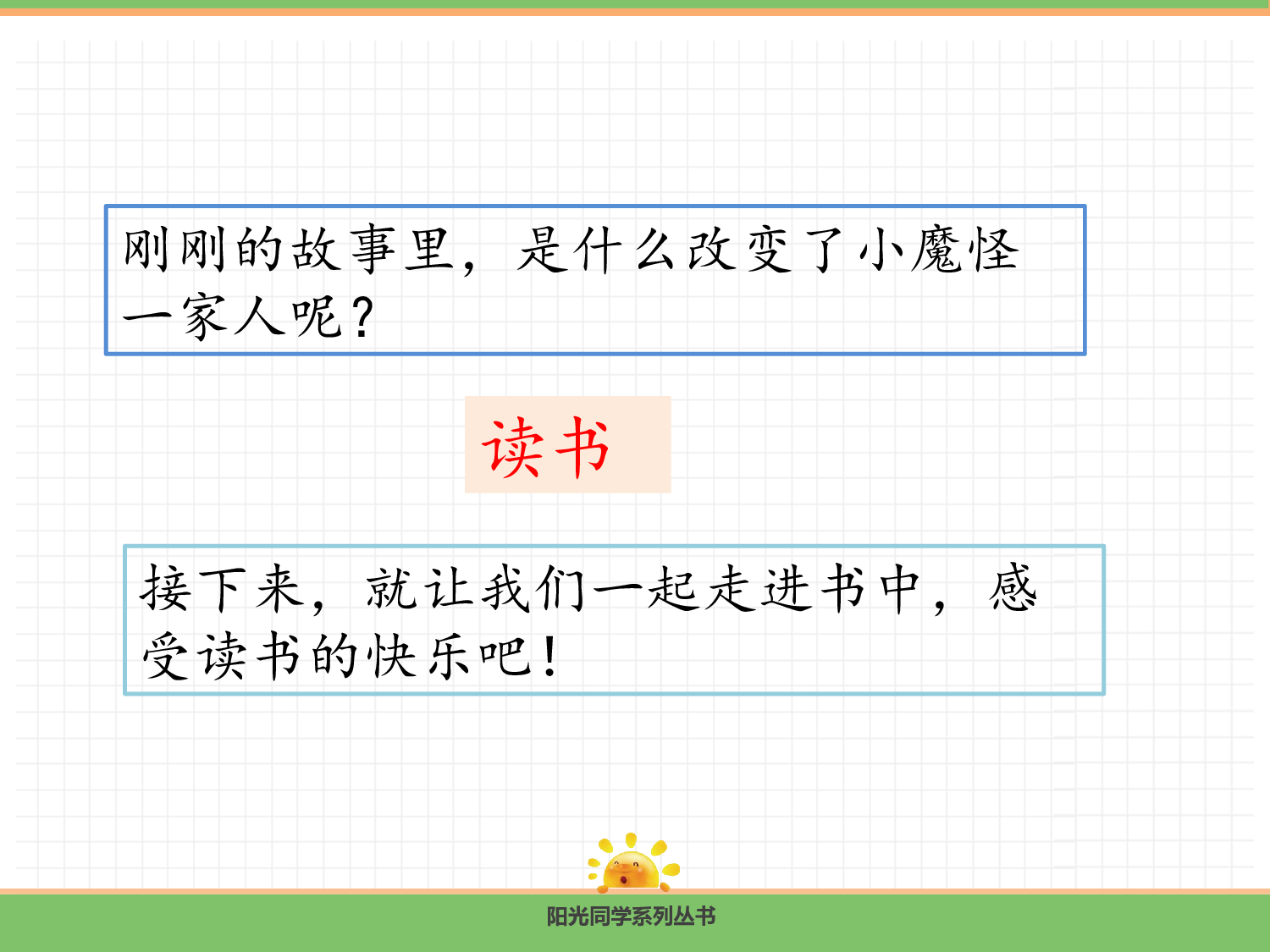 刚刚的故事里，是什么改变了小魔怪一家人呢？

读书

接下来，就让我们一起走进书中，感受读书的快乐吧！

阳光同学系列丛书